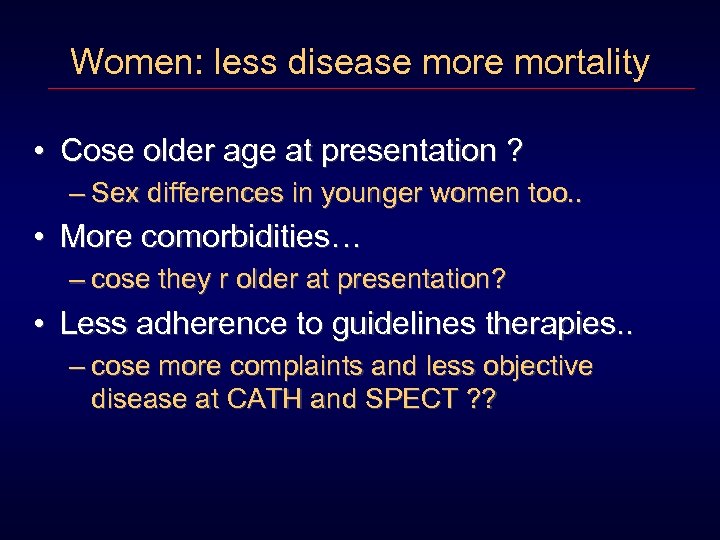 Women: less disease more mortality

• Cose older age at presentation ?
– Sex differences in younger women too..
• More comorbidities…
– cose they r older at presentation?
• Less adherence to guidelines therapies..
– cose more complaints and less objective disease at CATH and SPECT ??